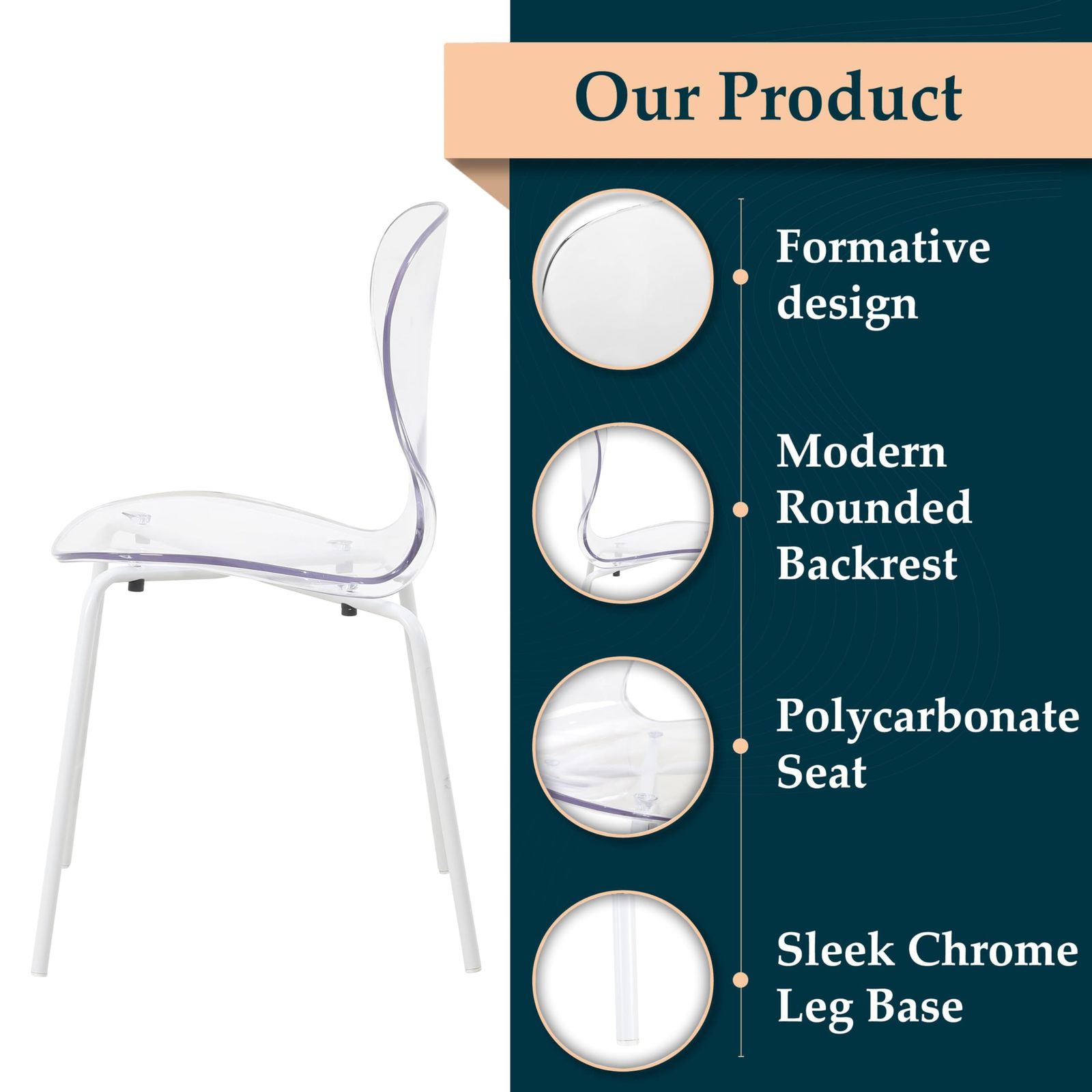 Our Product

Formative design

Modern Rounded Backrest

Polycarbonate Seat

Sleek Chrome Leg Base